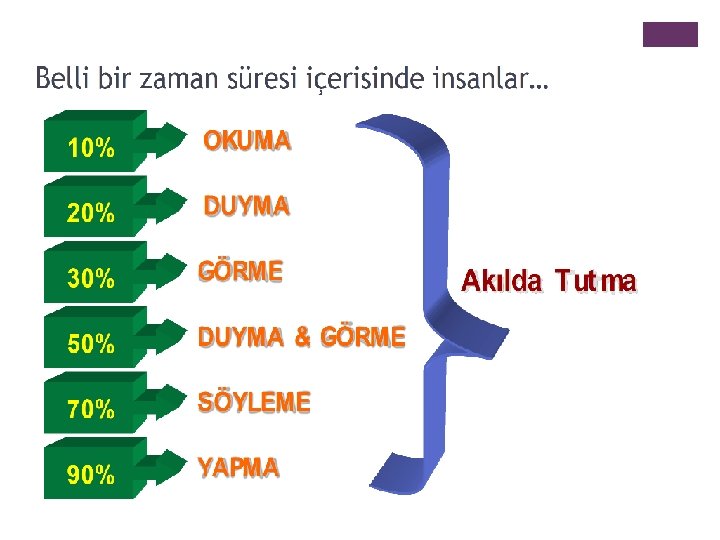 Belli bir zaman süresi içerisinde insanlar…

10% OKUMA

20% DUYMA

30% GÖRME

50% DUYMA & GÖRME

70% SÖYLEME

90% YAPMA

Akılda Tutma